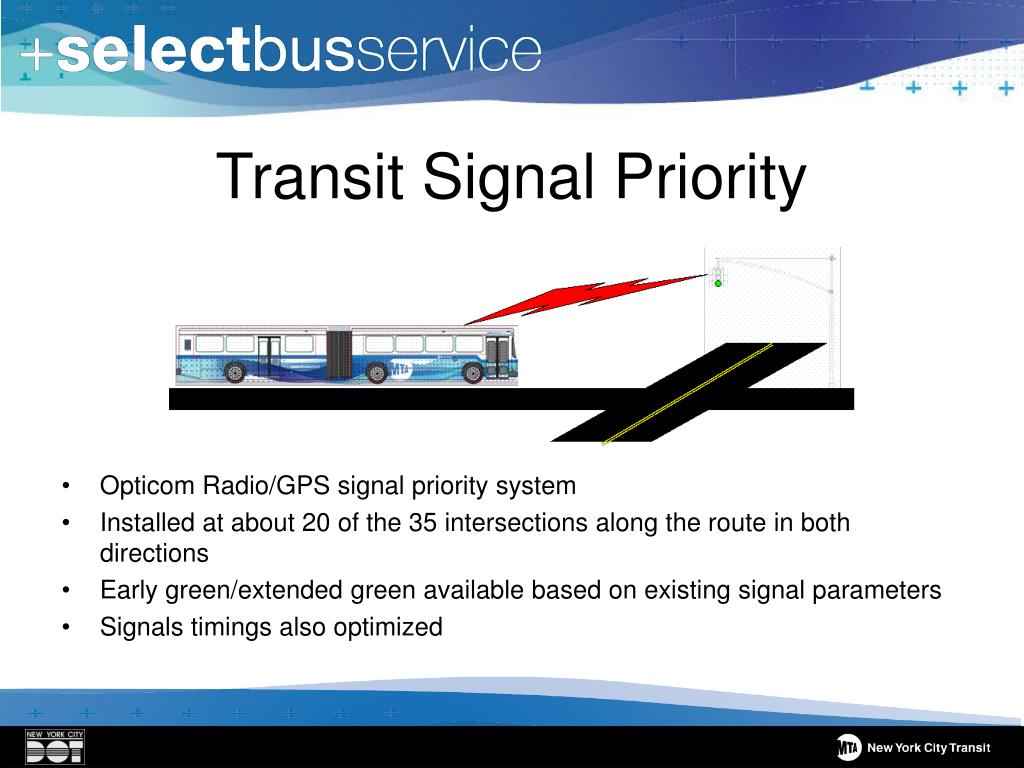 +selectbusservice

Transit Signal Priority

MTA

• Opticom Radio/GPS signal priority system
• Installed at about 20 of the 35 intersections along the route in both directions
• Early green/extended green available based on existing signal parameters
• Signals timings also optimized

NEW YORK CITY DOT

MTA New York City Transit